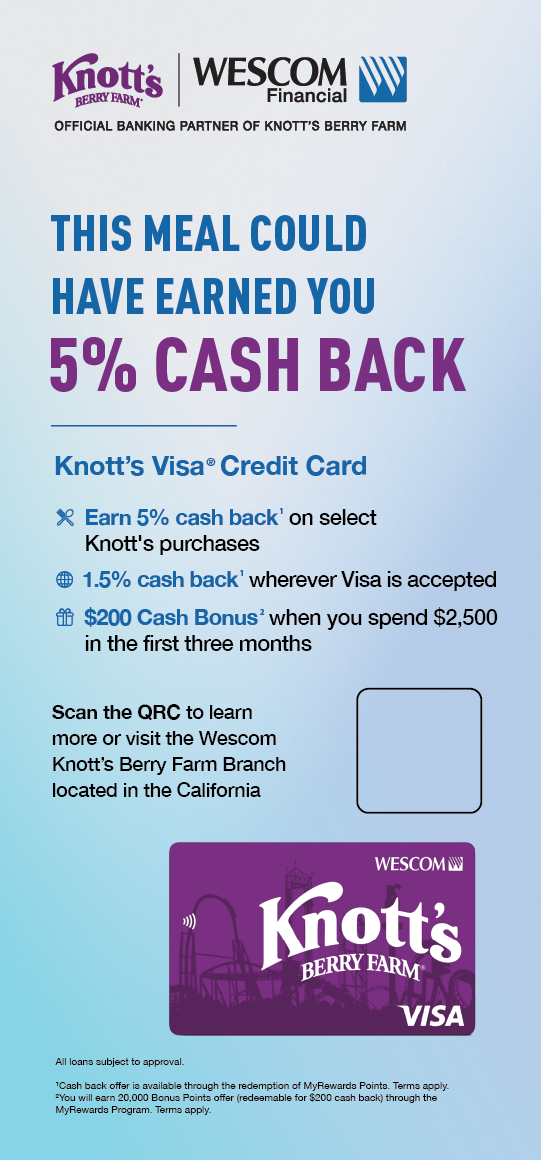 Knott's BERRY FARM WESCOM Financial

OFFICIAL BANKING PARTNER OF KNOTT'S BERRY FARM

THIS MEAL COULD HAVE EARNED YOU 5% CASH BACK

Knott's Visa® Credit Card

Earn 5% cash back$^{1}$ on select Knott's purchases

1.5% cash back$^{1}$ wherever Visa is accepted

$200 Cash Bonus$^{2}$ when you spend $2,500 in the first three months

Scan the QRC to learn more or visit the Wescom Knott's Berry Farm Branch located in the California

WESCOM

Knott's BERRY FARM

VISA

All loans subject to approval.

$^{1}$Cash back offer is available through the redemption of MyRewards Points. Terms apply.
$^{2}$You will earn 20,000 Bonus Points offer (redeemable for $200 cash back) through the MyRewards Program. Terms apply.